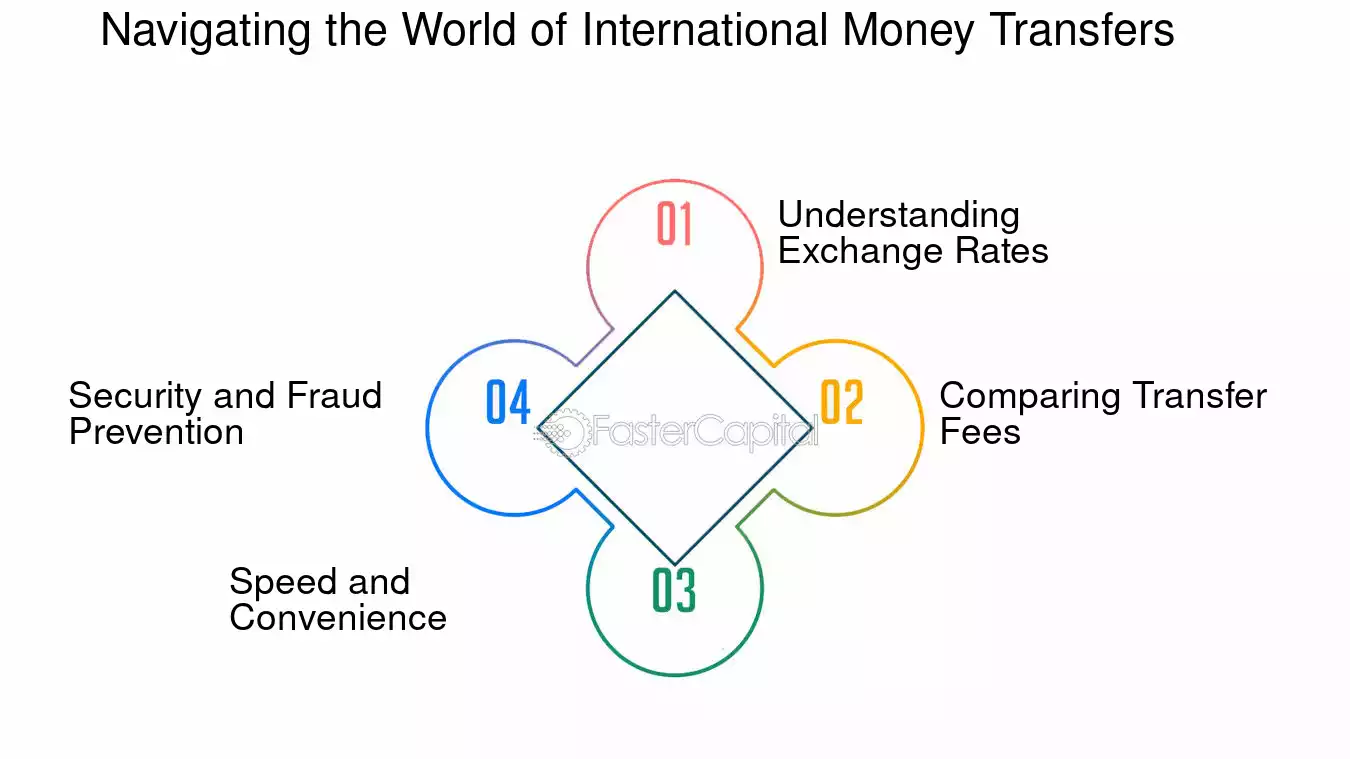 Navigating the World of International Money Transfers

01
Understanding Exchange Rates

02
Comparing Transfer Fees

03
Speed and Convenience

04
Security and Fraud Prevention

FasterCapital